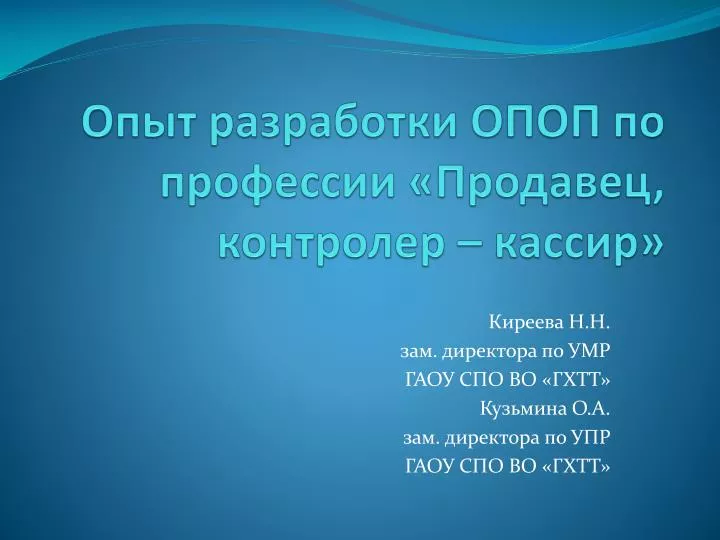 Опыт разработки ОПОП по профессии «Продавец, контролер – кассир»

Киреева Н.Н.
зам. директора по УМР
ГАОУ СПО ВО «ГХТТ»
Кузьмина О.А.
зам. директора по УПР
ГАОУ СПО ВО «ГХТТ»